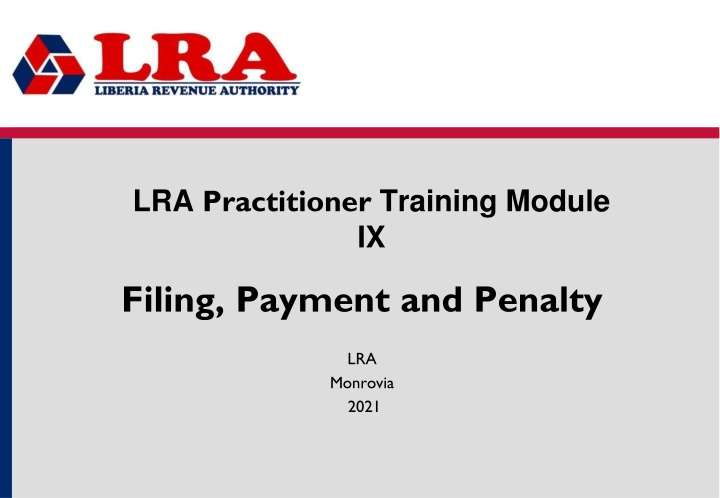 LRA
LIBERIA REVENUE AUTHORITY

LRA Practitioner Training Module IX

Filing, Payment and Penalty

LRA
Monrovia
2021